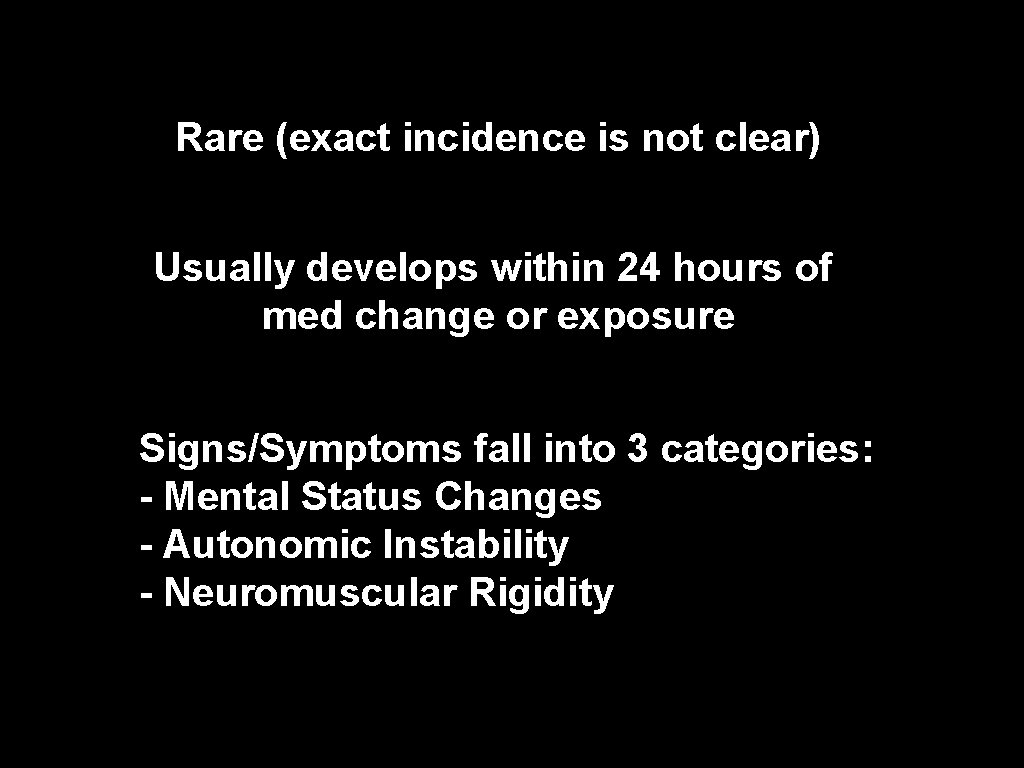 Rare (exact incidence is not clear)

Usually develops within 24 hours of med change or exposure

Signs/Symptoms fall into 3 categories:
- Mental Status Changes
- Autonomic Instability
- Neuromuscular Rigidity